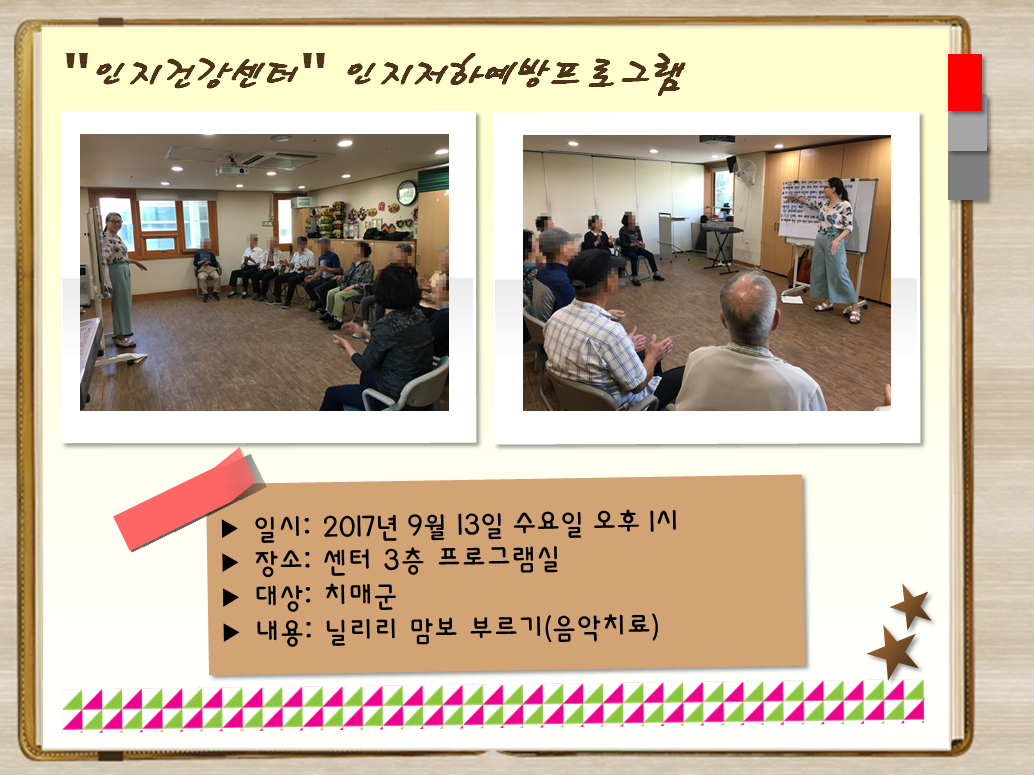 "인지건강센터" 인지저하예방프로그램

▶ 일시: 2017년 9월 13일 수요일 오후 1시
▶ 장소: 센터 3층 프로그램실
▶ 대상: 치매군
▶ 내용: 닐리리 맘보 부르기(음악치료)